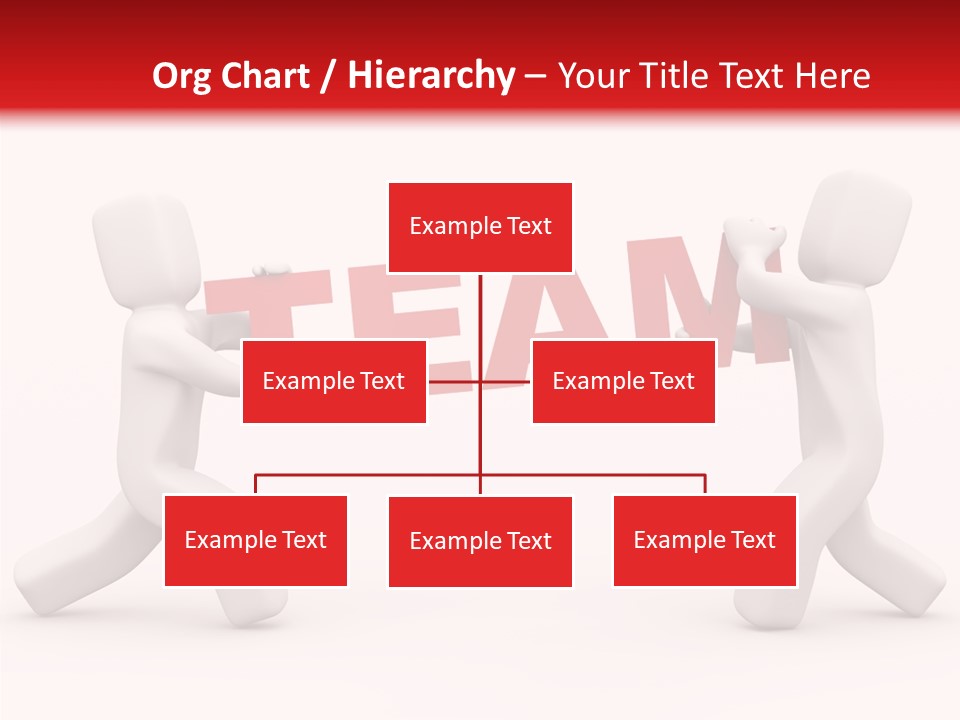 Org Chart / Hierarchy – Your Title Text Here

TEAM

Example Text

Example Text

Example Text

Example Text

Example Text

Example Text